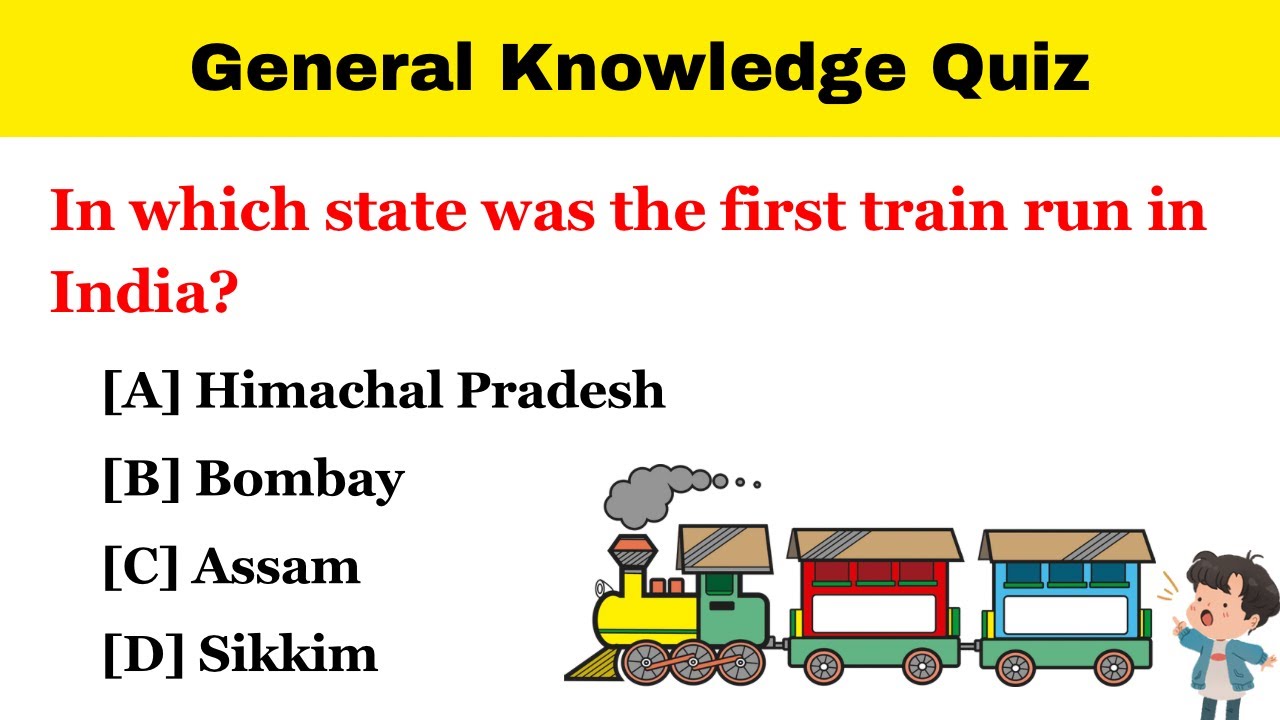 General Knowledge Quiz

In which state was the first train run in India?

[A] Himachal Pradesh

[B] Bombay

[C] Assam

[D] Sikkim